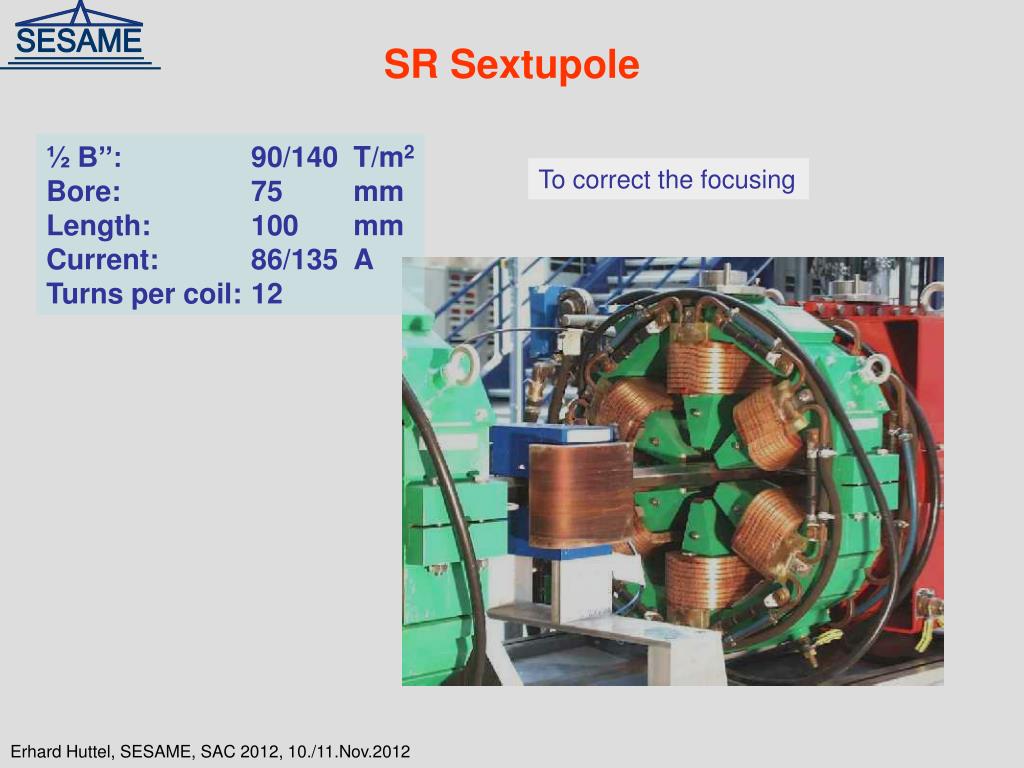 SESAME

SR Sextupole

| ½ B”: | 90/140 | T/m$^2$ |
|---|---|---|
| Bore: | 75 | mm |
| Length: | 100 | mm |
| Current: | 86/135 | A |
| Turns per coil: | 12 | |

To correct the focusing

Erhard Huttel, SESAME, SAC 2012, 10./11.Nov.2012